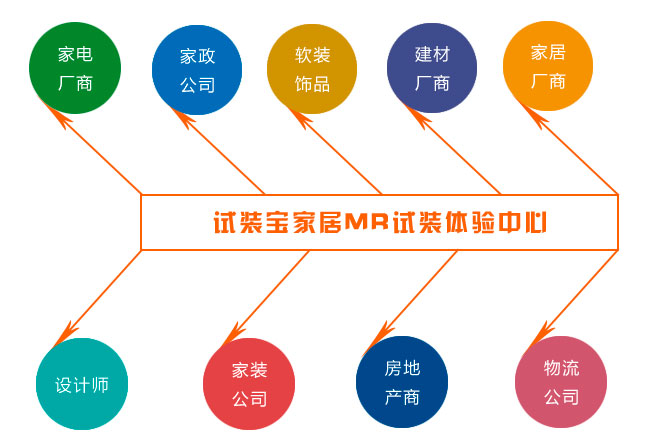 家电厂商

家政公司

软装饰品

建材厂商

家居厂商

试装宝家居MR试装体验中心

设计师

家装公司

房地产商

物流公司